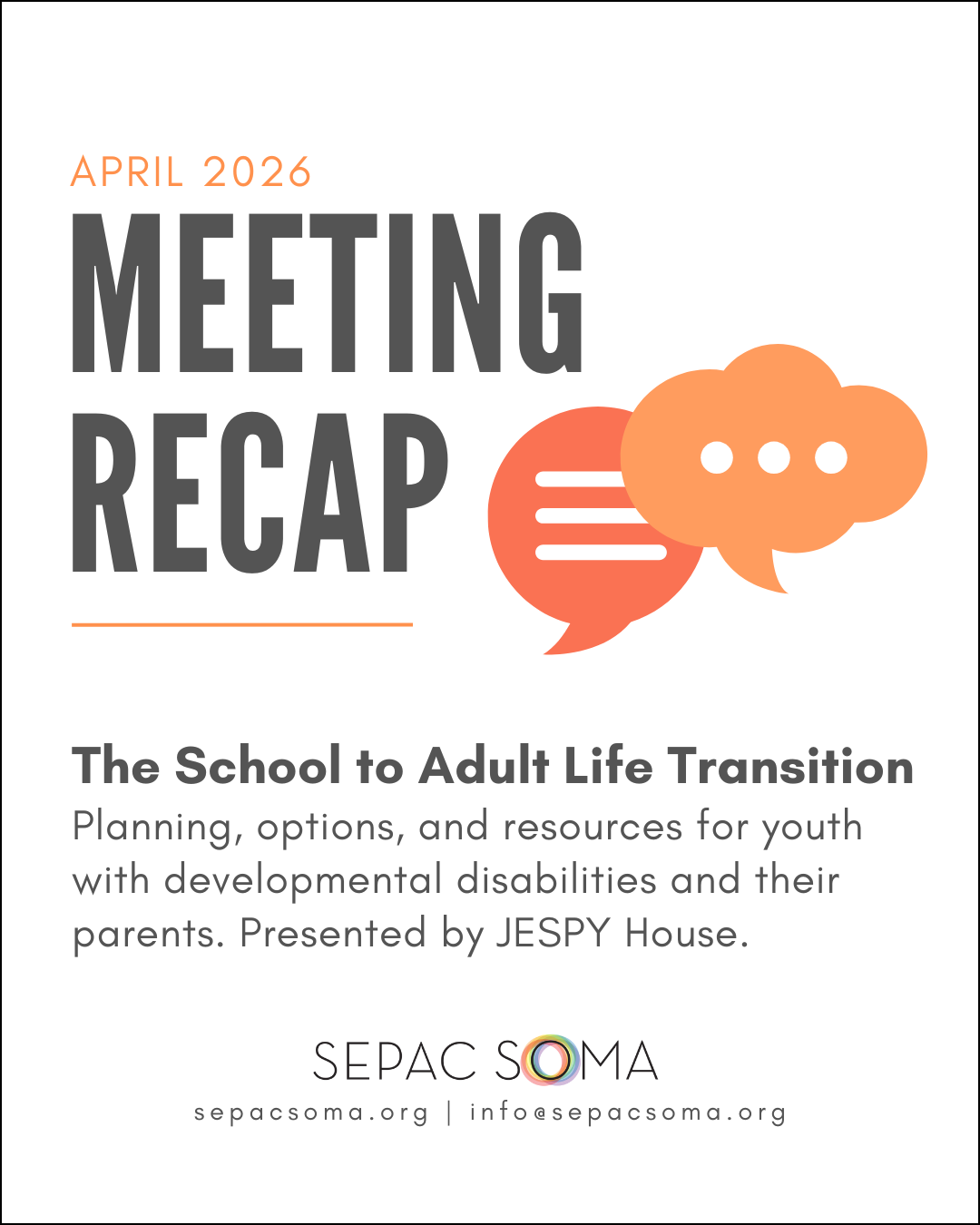 APRIL 2026

MEETING RECAP

The School to Adult Life Transition

Planning, options, and resources for youth with developmental disabilities and their parents. Presented by JESPY House.

SEPAC SOMA

sepacsoma.org | info@sepacsoma.org